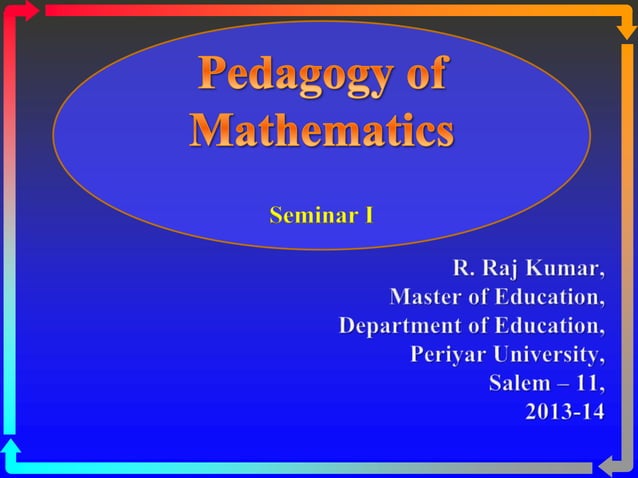 Pedagogy of Mathematics

Seminar I

R. Raj Kumar,
Master of Education,
Department of Education,
Periyar University,
Salem – 11,
2013-14